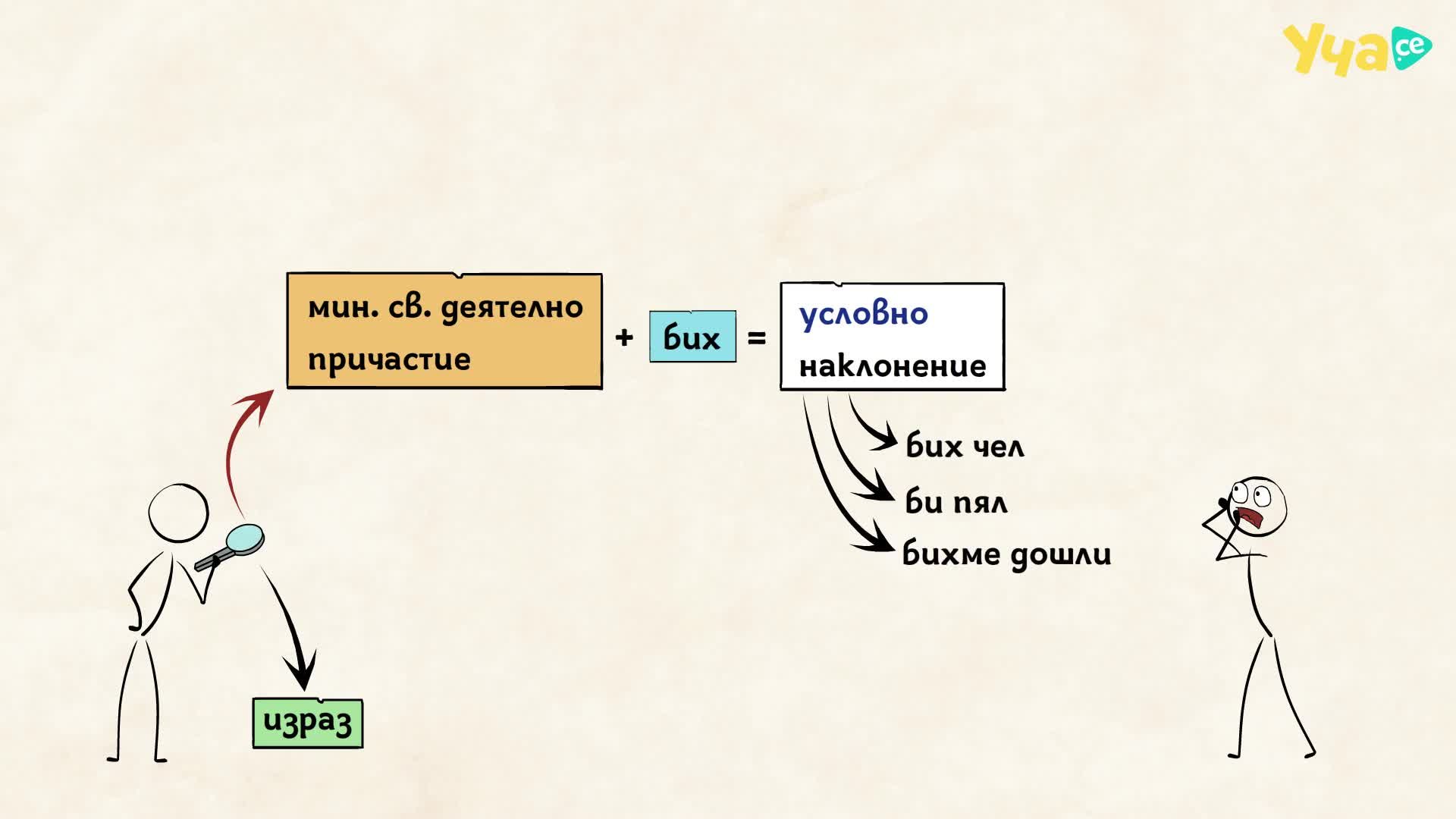 Уча.се

мин. св. деятелно причастие + бих = условно наклонение

бих чел

би пял

бихме дошли

израз